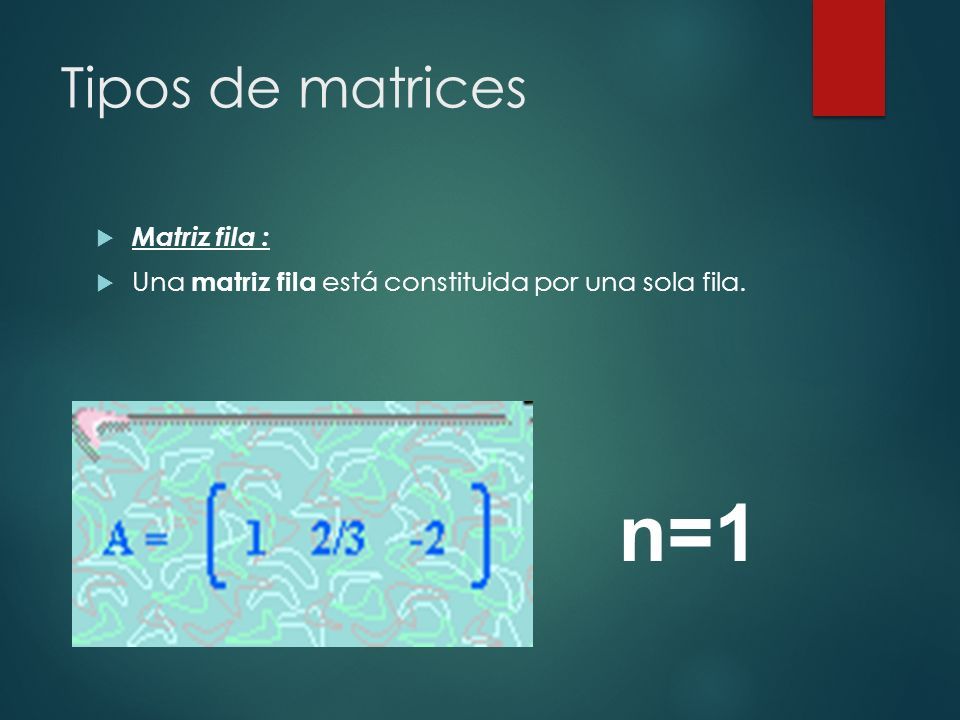 Tipos de matrices

Matriz fila :

Una matriz fila está constituida por una sola fila.

$A = \begin{pmatrix} 1 & 2/3 & -2 \end{pmatrix}$

n=1